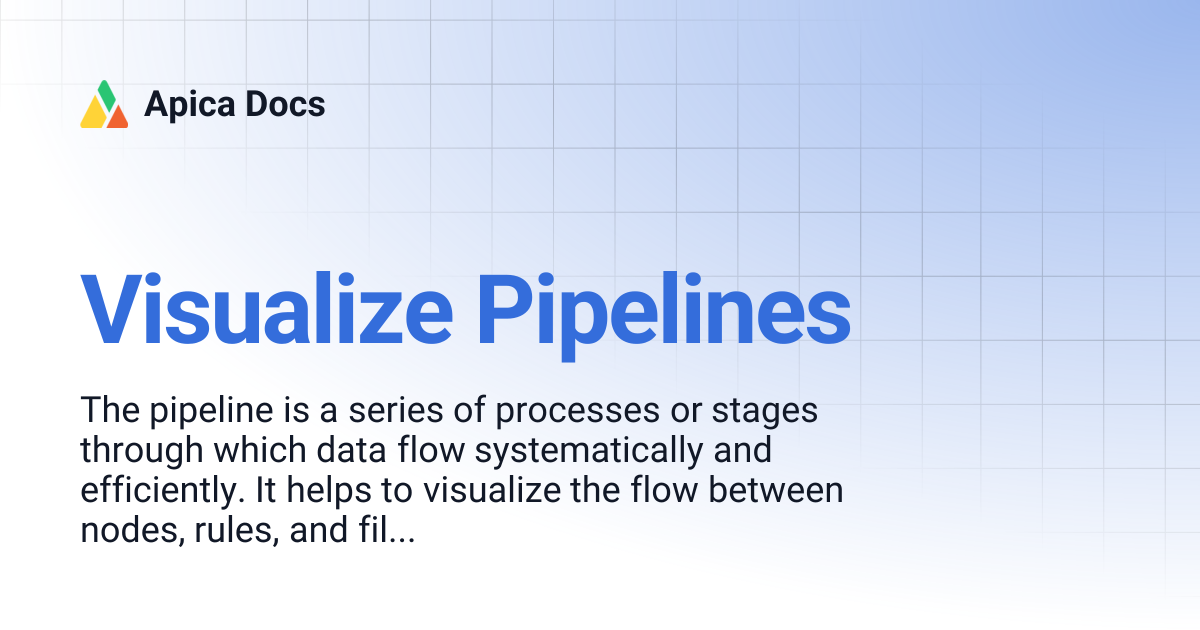 Apica Docs

Visualize Pipelines

The pipeline is a series of processes or stages through which data flow systematically and efficiently. It helps to visualize the flow between nodes, rules, and fil...